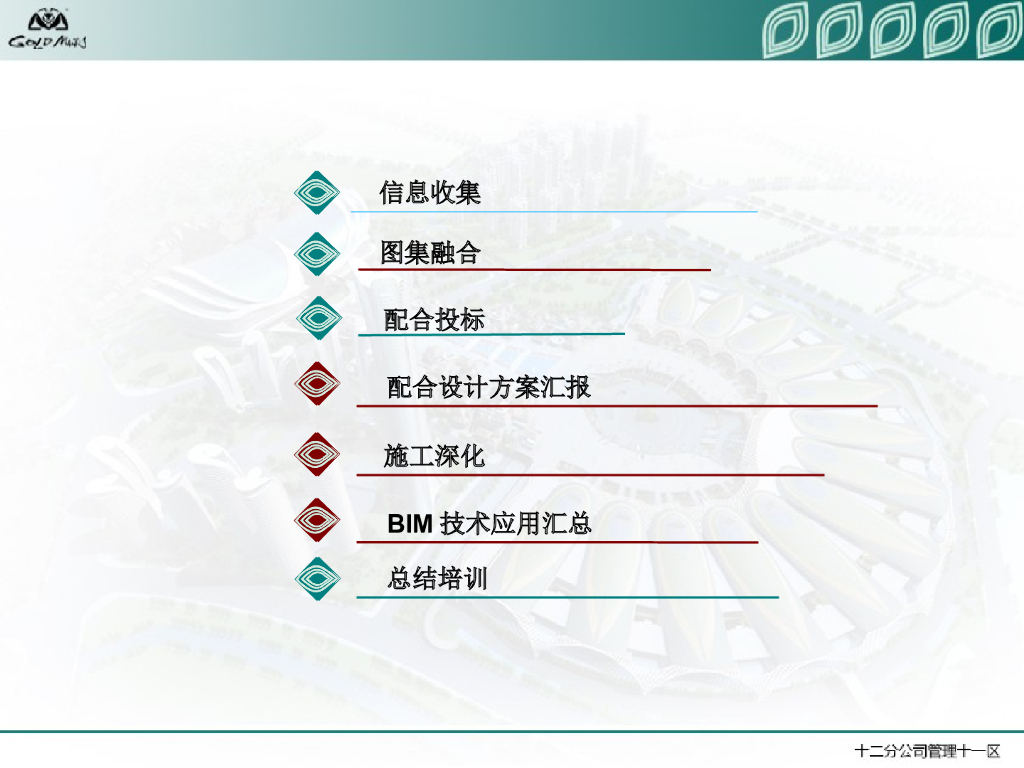 GOLD MANTIS

信息收集

图集融合

配合投标

配合设计方案汇报

施工深化

BIM 技术应用汇总

总结培训

十二分公司管理十一区